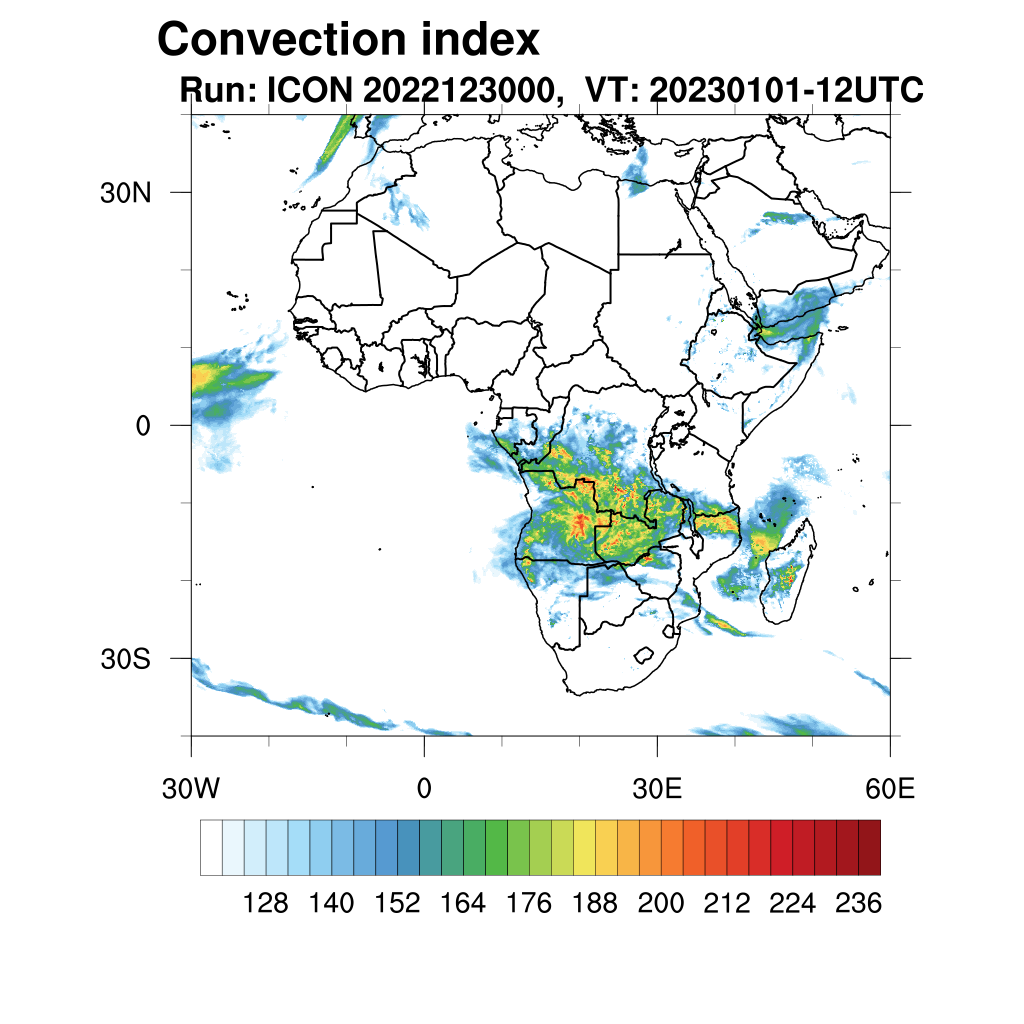 Convection index
Run: ICON 2022123000, VT: 20230101-12UTC

30N
0
30S

30W
0
30E
60E

128 140 152 164 176 188 200 212 224 236